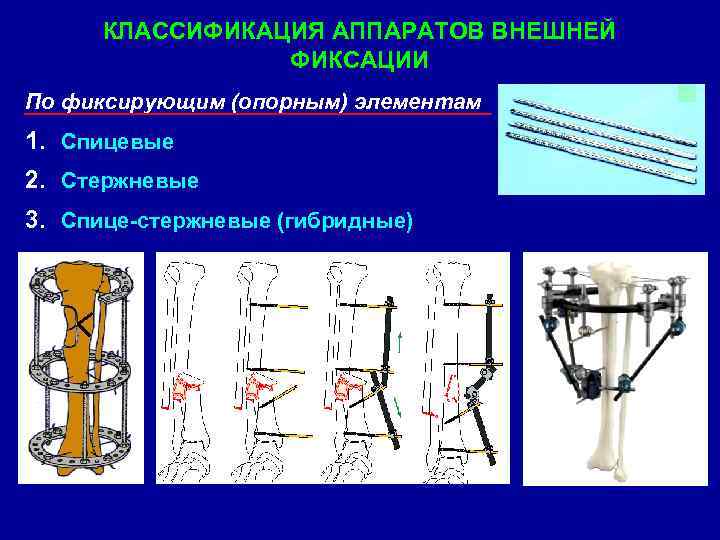 КЛАССИФИКАЦИЯ АППАРАТОВ ВНЕШНЕЙ ФИКСАЦИИ

По фиксирующим (опорным) элементам

1. Спицевые
2. Стержневые
3. Спице-стержневые (гибридные)